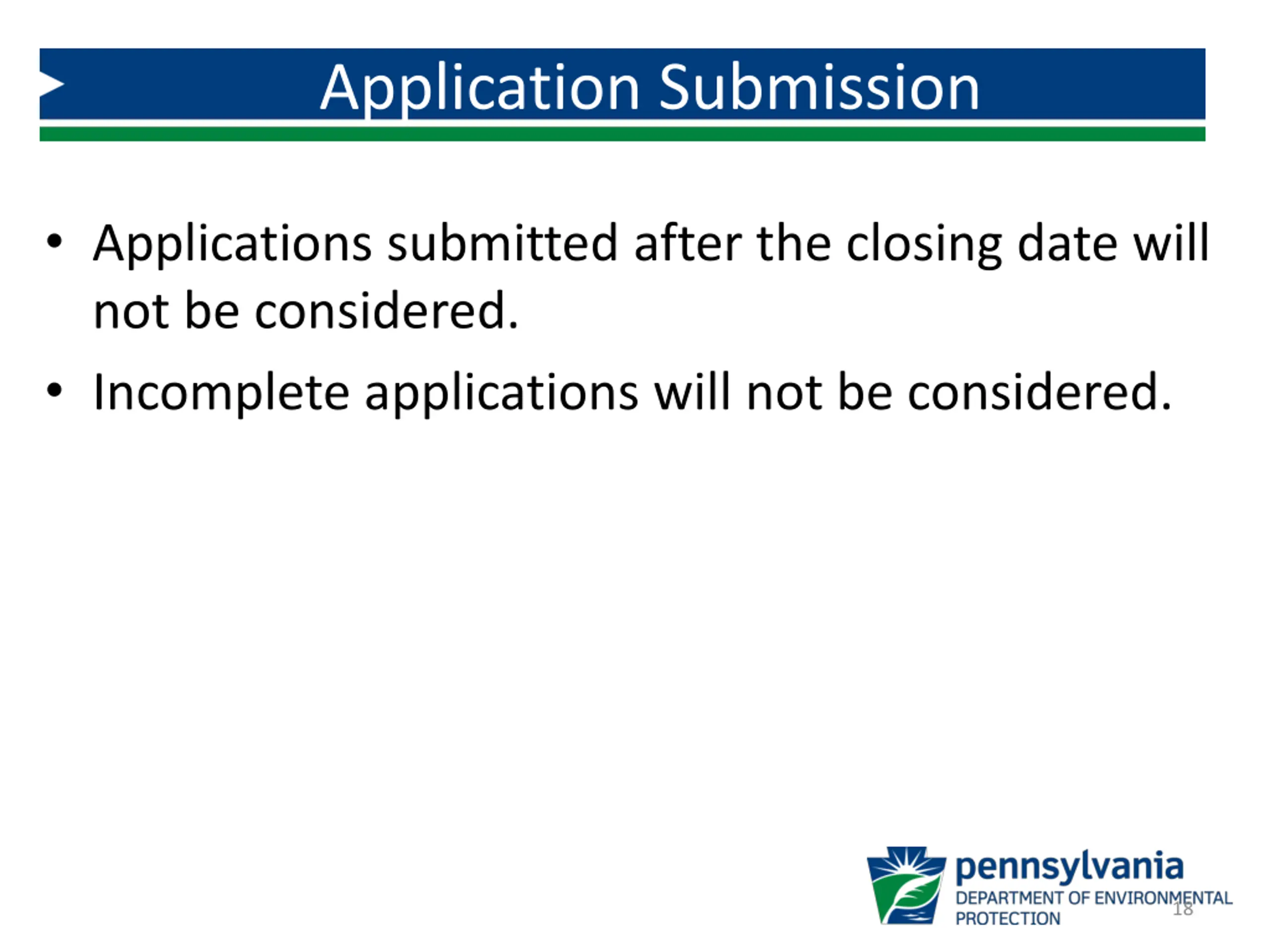 Application Submission

• Applications submitted after the closing date will not be considered.

• Incomplete applications will not be considered.

pennsylvania
DEPARTMENT OF ENVIRONMENTAL PROTECTION

18